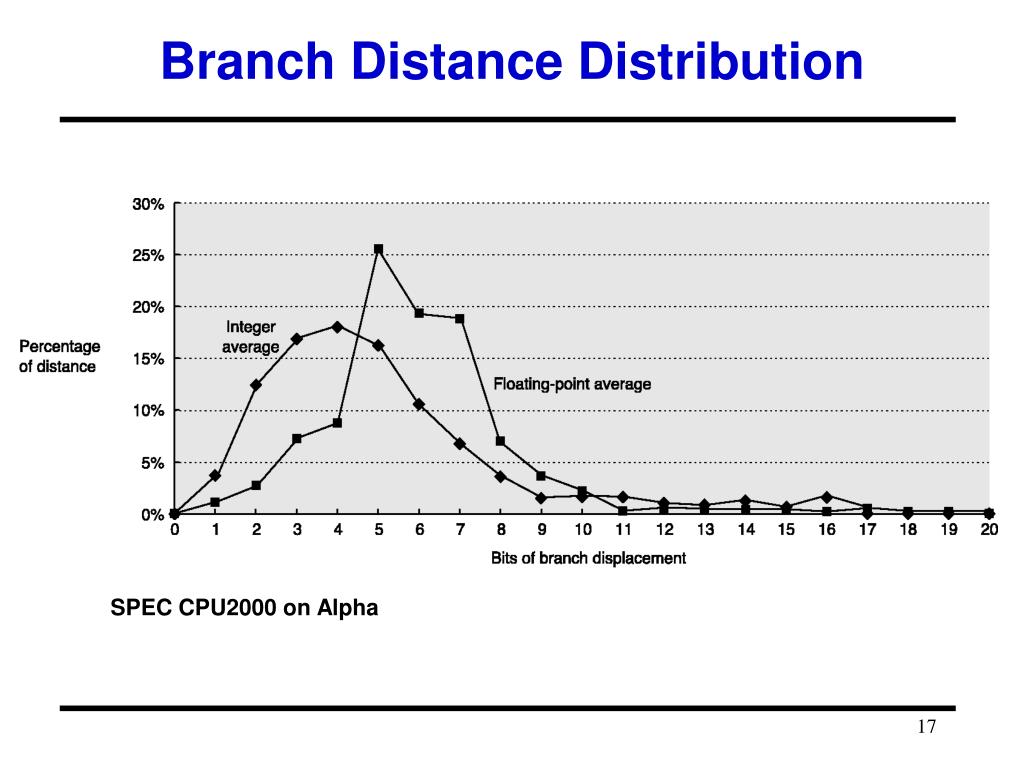 Branch Distance Distribution

30%
25%
20%
15%
10%
5%
0%

Percentage of distance

Integer average

Floating-point average

0 1 2 3 4 5 6 7 8 9 10 11 12 13 14 15 16 17 18 19 20

Bits of branch displacement

SPEC CPU2000 on Alpha

17